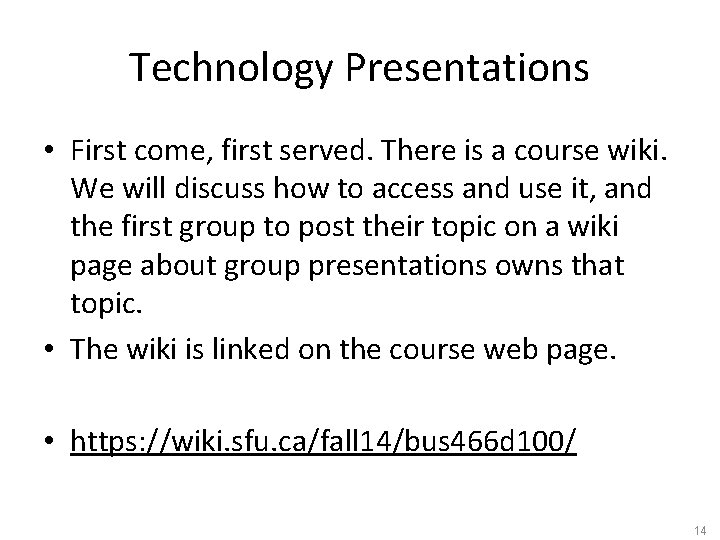 Technology Presentations

• First come, first served. There is a course wiki. We will discuss how to access and use it, and the first group to post their topic on a wiki page about group presentations owns that topic.
• The wiki is linked on the course web page.

• https://wiki.sfu.ca/fall14/bus466d100/

14